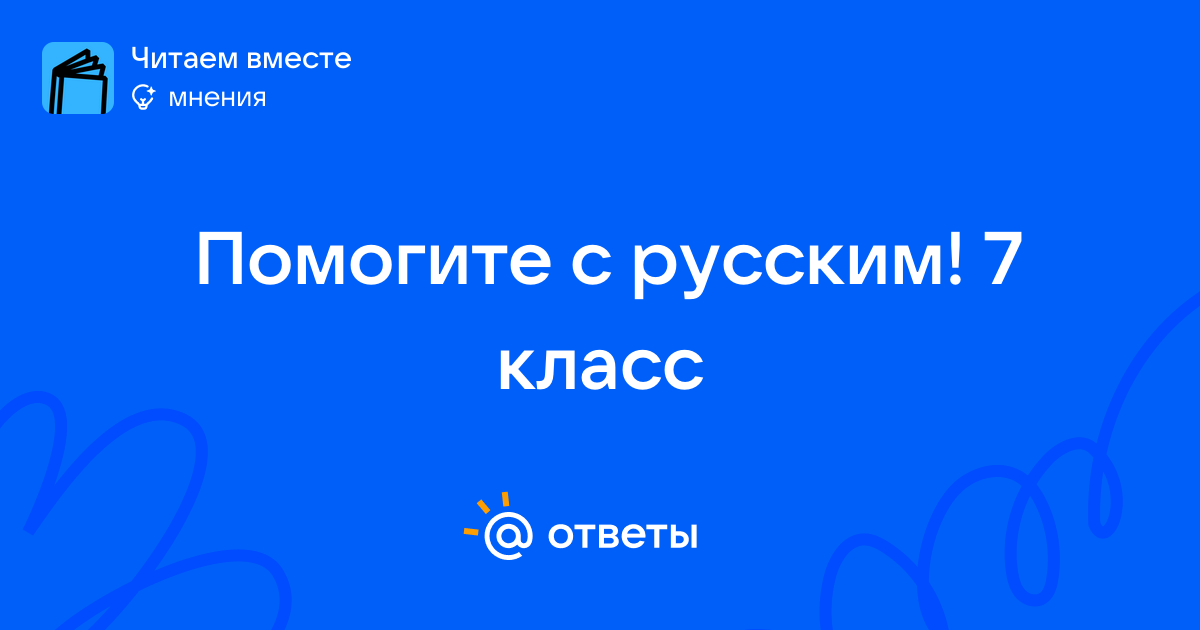 Читаем вместе
мнения

Помогите с русским! 7 класс

@ ответы